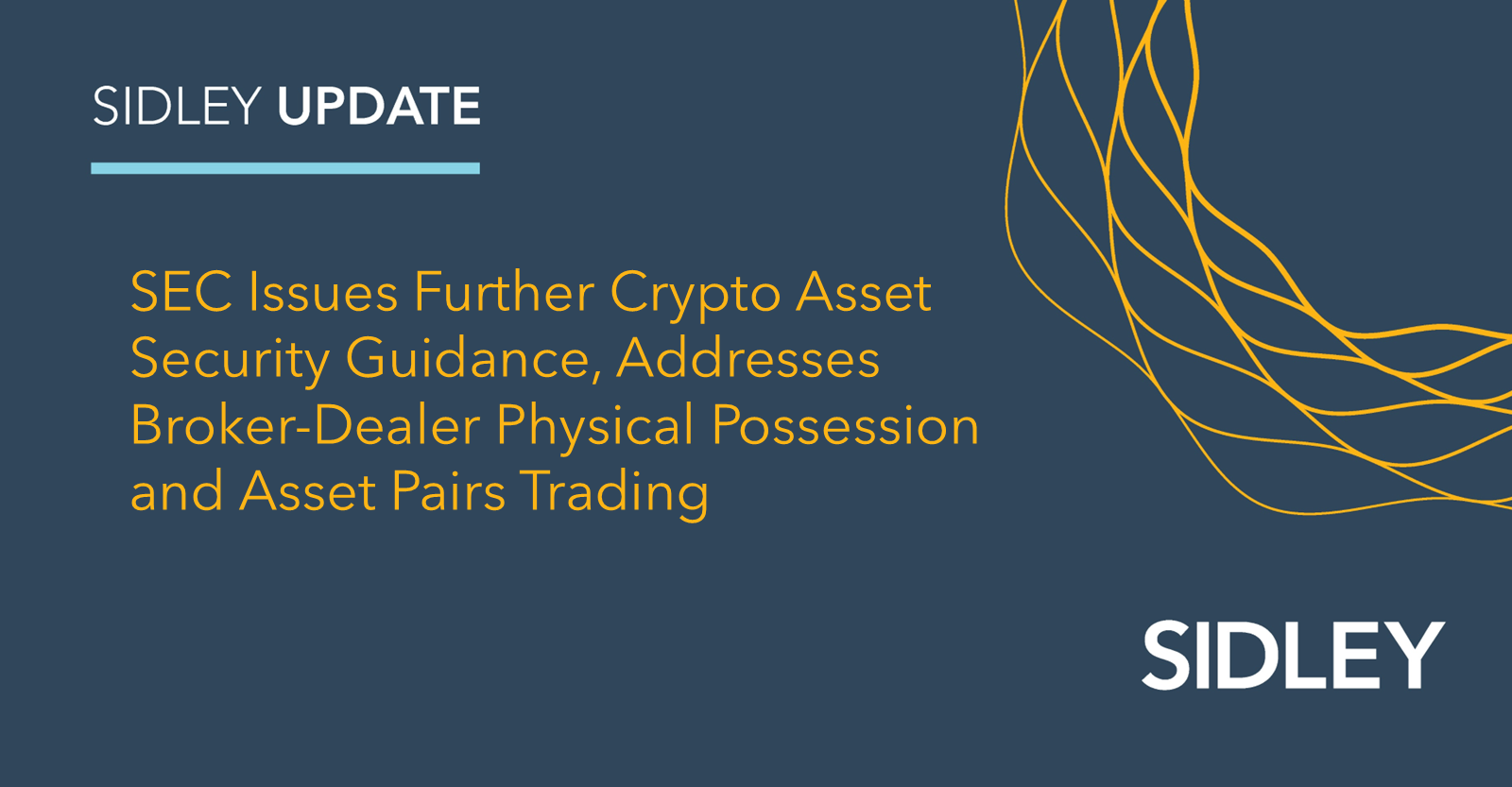 SIDLEY UPDATE

SEC Issues Further Crypto Asset Security Guidance, Addresses Broker-Dealer Physical Possession and Asset Pairs Trading

SIDLEY